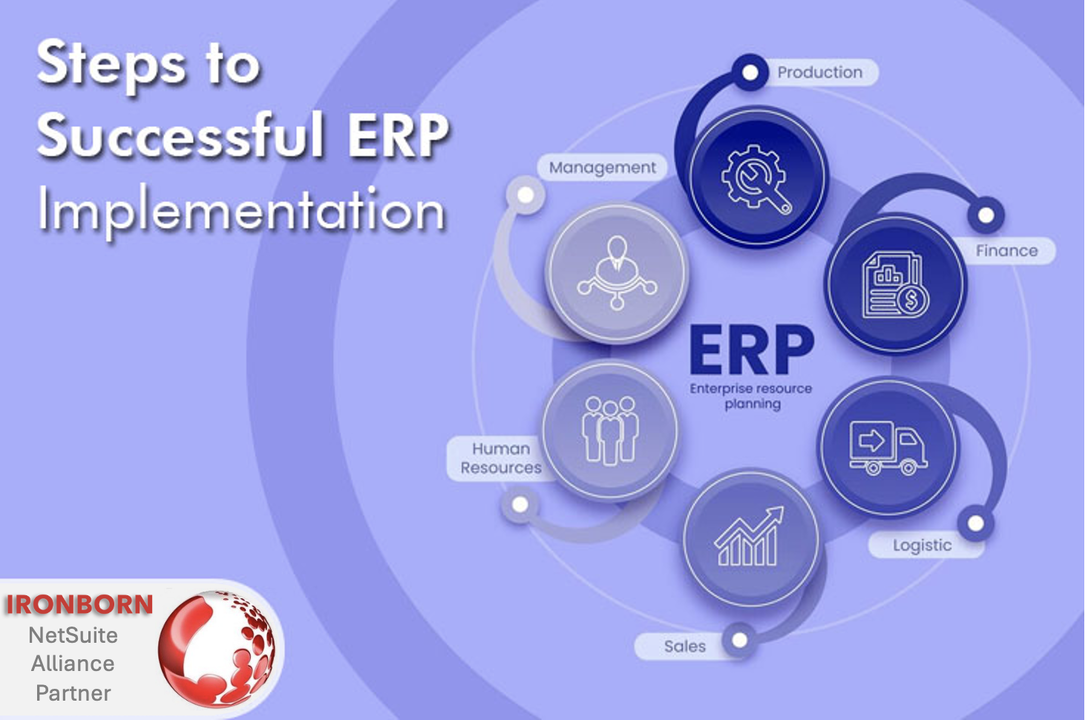 Steps to Successful ERP Implementation

Production

Management

Finance

ERP
Enterprise resource planning

Human Resources

Logistic

Sales

IRONBORN
NetSuite
Alliance
Partner